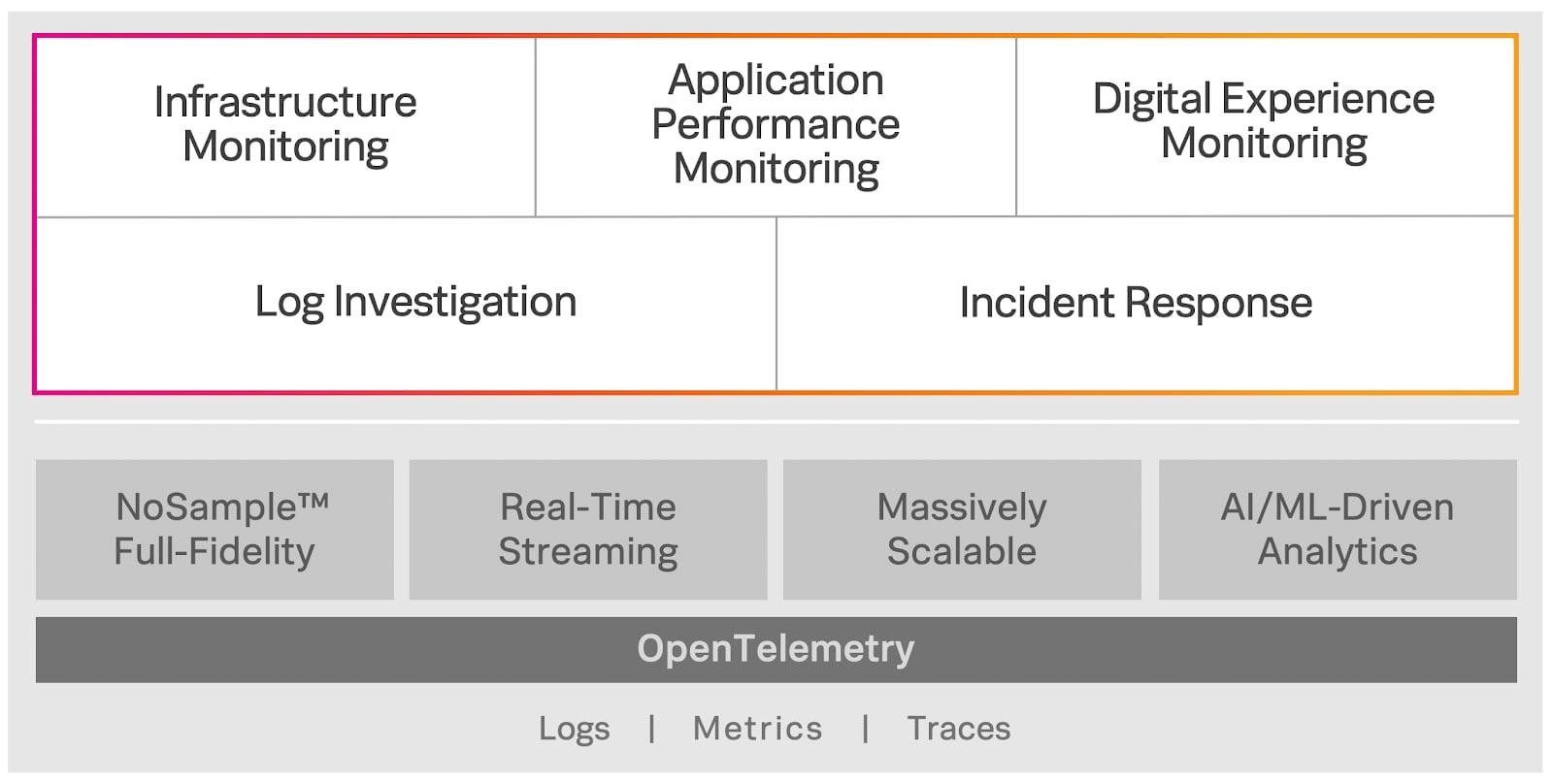 Infrastructure Monitoring

Application Performance Monitoring

Digital Experience Monitoring

Log Investigation

Incident Response

NoSample™ Full-Fidelity

Real-Time Streaming

Massively Scalable

AI/ML-Driven Analytics

OpenTelemetry

Logs | Metrics | Traces